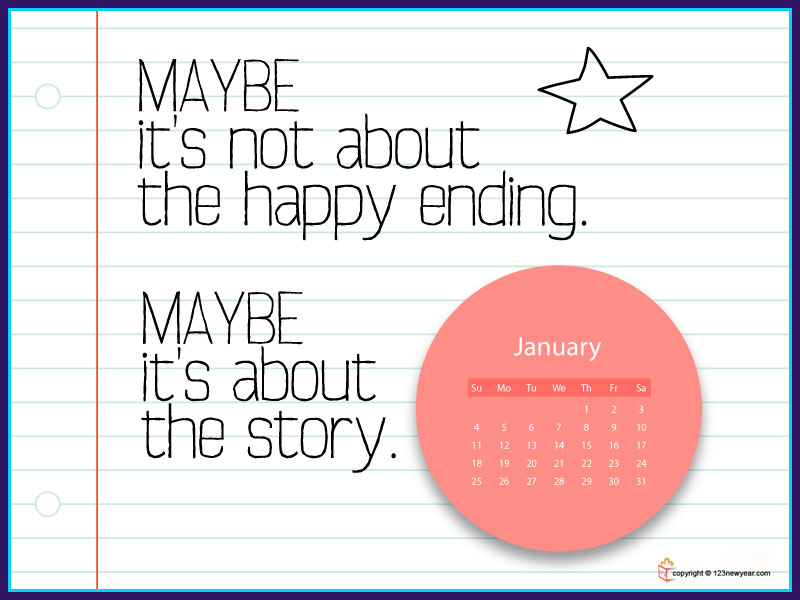 MAYBE
it's not about
the happy ending.

MAYBE
it's about
the story.

January

| Su | Mo | Tu | We | Th | Fr | Sa |
|---|---|---|---|---|---|---|
|  |  |  |  | 1 | 2 | 3 |
| 4 | 5 | 6 | 7 | 8 | 9 | 10 |
| 11 | 12 | 13 | 14 | 15 | 16 | 17 |
| 18 | 19 | 20 | 21 | 22 | 23 | 24 |
| 25 | 26 | 27 | 28 | 29 | 30 | 31 |

copyright © 123newyear.com